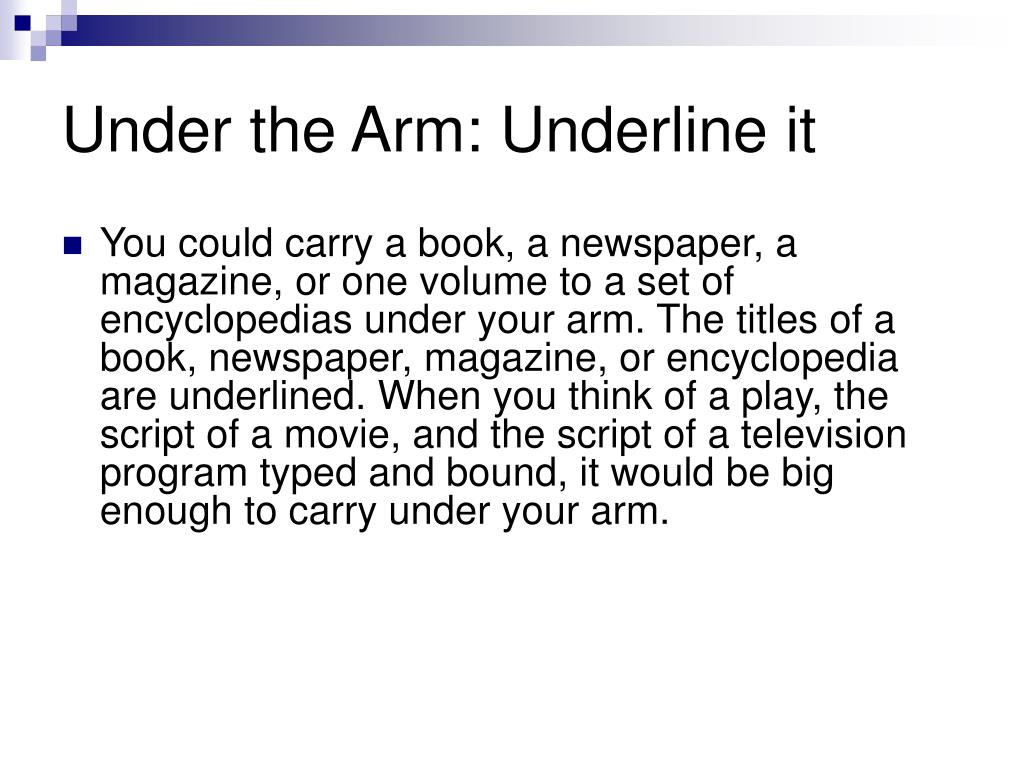 Under the Arm: Underline it

You could carry a book, a newspaper, a magazine, or one volume to a set of encyclopedias under your arm. The titles of a book, newspaper, magazine, or encyclopedia are underlined. When you think of a play, the script of a movie, and the script of a television program typed and bound, it would be big enough to carry under your arm.